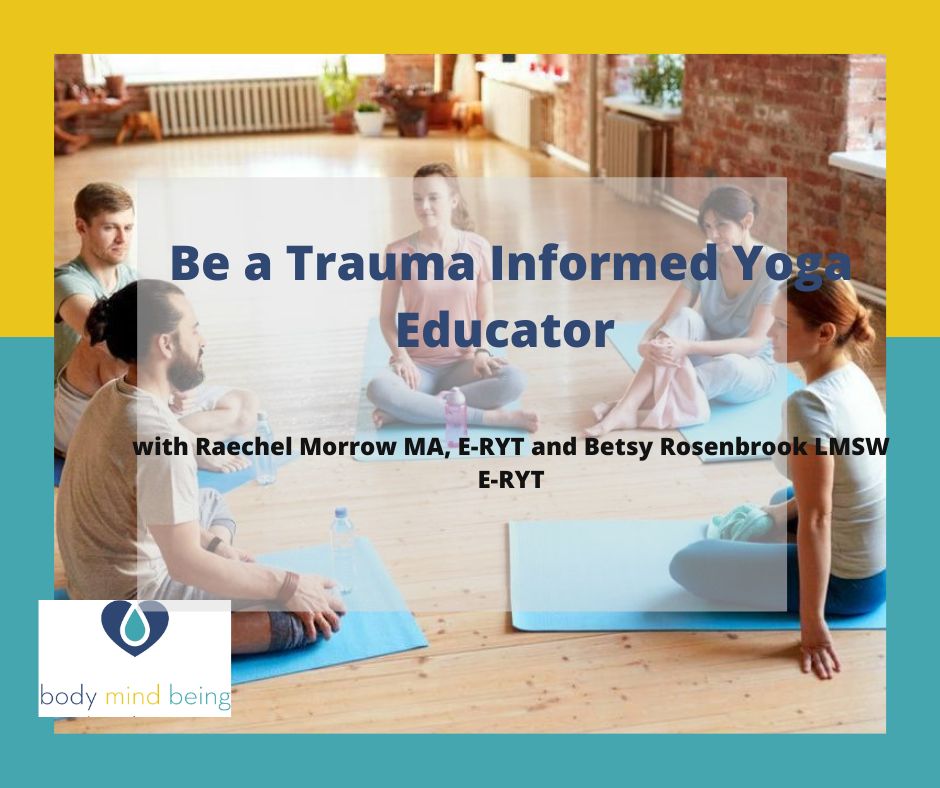 Be a Trauma Informed Yoga Educator

with Raechel Morrow MA, E-RYT and Betsy Rosenbrook LMSW E-RYT

body mind being